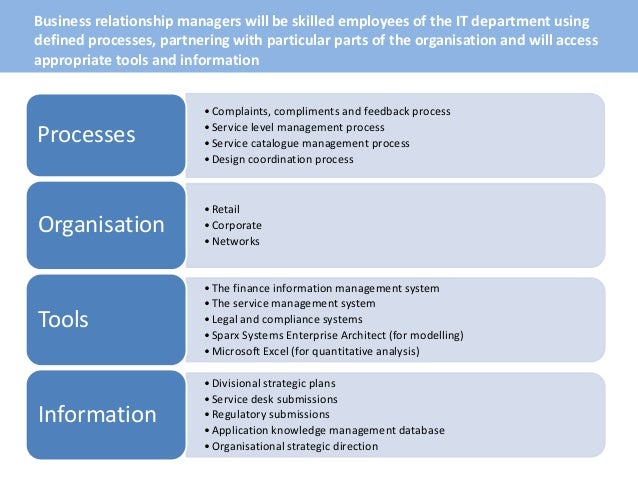 Business relationship managers will be skilled employees of the IT department using defined processes, partnering with particular parts of the organisation and will access appropriate tools and information

Processes

• Complaints, compliments and feedback process
• Service level management process
• Service catalogue management process
• Design coordination process

Organisation

• Retail
• Corporate
• Networks

Tools

• The finance information management system
• The service management system
• Legal and compliance systems
• Sparx Systems Enterprise Architect (for modelling)
• Microsoft Excel (for quantitative analysis)

Information

• Divisional strategic plans
• Service desk submissions
• Regulatory submissions
• Application knowledge management database
• Organisational strategic direction